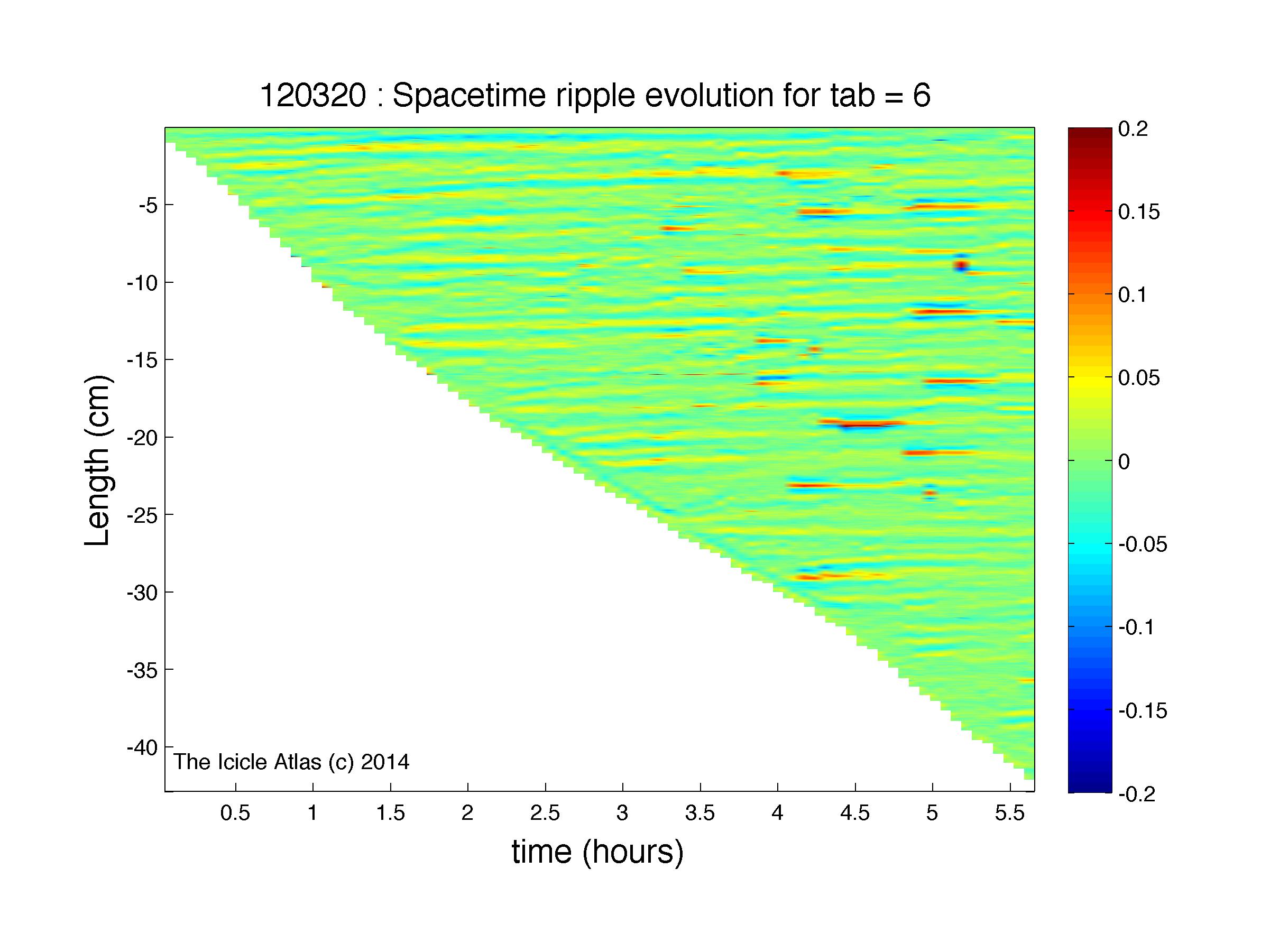 120320 : Spacetime ripple evolution for tab = 6

Length (cm)

-5
-10
-15
-20
-25
-30
-35
-40

The Icicle Atlas (c) 2014

0.5
1
1.5
2
2.5
3
3.5
4
4.5
5
5.5

time (hours)

0.2
0.15
0.1
0.05
0
-0.05
-0.1
-0.15
-0.2